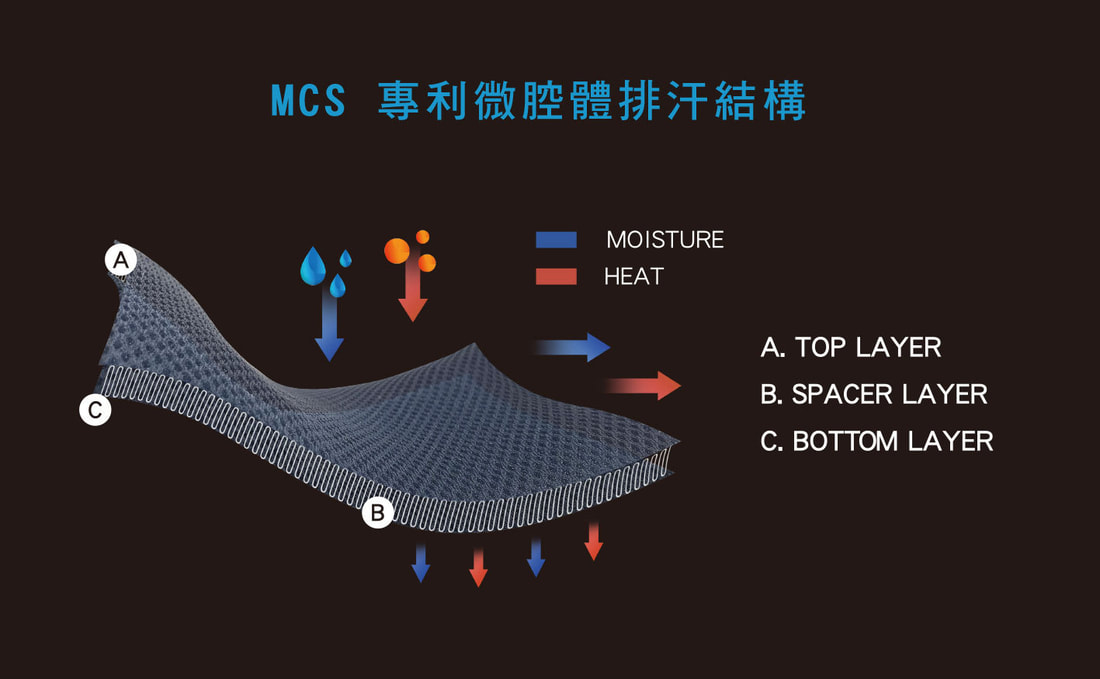 MCS 專利微腔體排汗結構

A

C

B

MOISTURE

HEAT

A. TOP LAYER

B. SPACER LAYER

C. BOTTOM LAYER